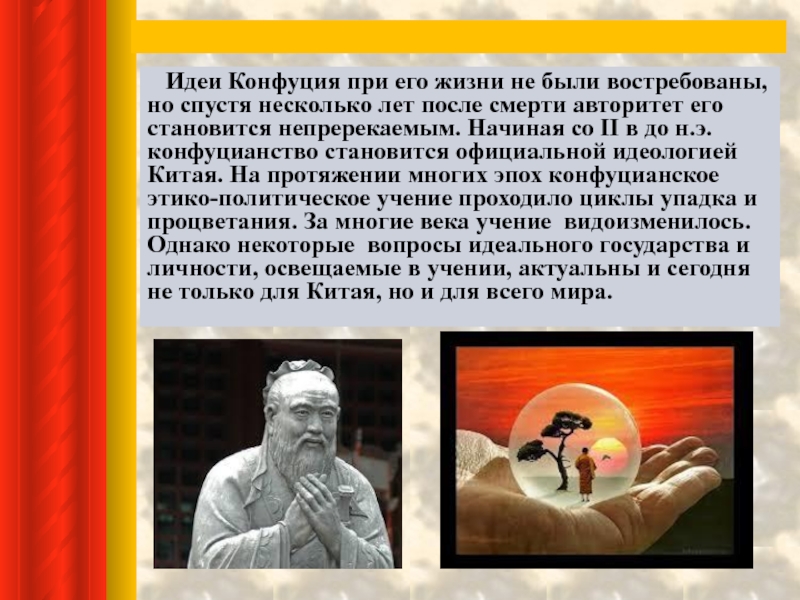 Идеи Конфуция при его жизни не были востребованы, но спустя несколько лет после смерти авторитет его становится непререкаемым. Начиная со II в до н.э. конфуцианство становится официальной идеологией Китая. На протяжении многих эпох конфуцианское этико-политическое учение проходило циклы упадка и процветания. За многие века учение видоизменилось. Однако некоторые вопросы идеального государства и личности, освещаемые в учении, актуальны и сегодня не только для Китая, но и для всего мира.